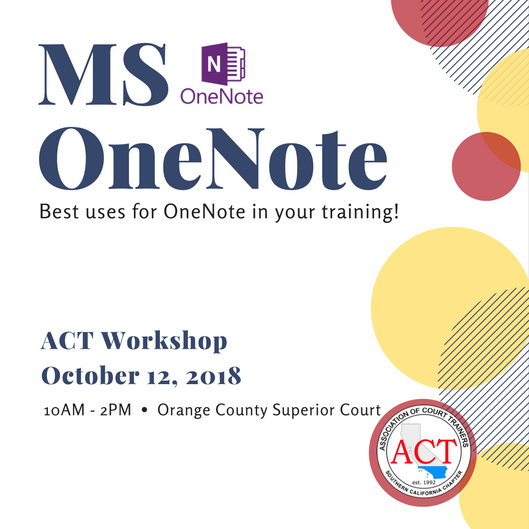 MS

N
OneNote

OneNote

Best uses for OneNote in your training!

ACT Workshop
October 12, 2018

10AM - 2PM • Orange County Superior Court

ASSOCIATION OF COURT TRAINERS
ACT
est. 1992
SOUTHERN CALIFORNIA CHAPTER